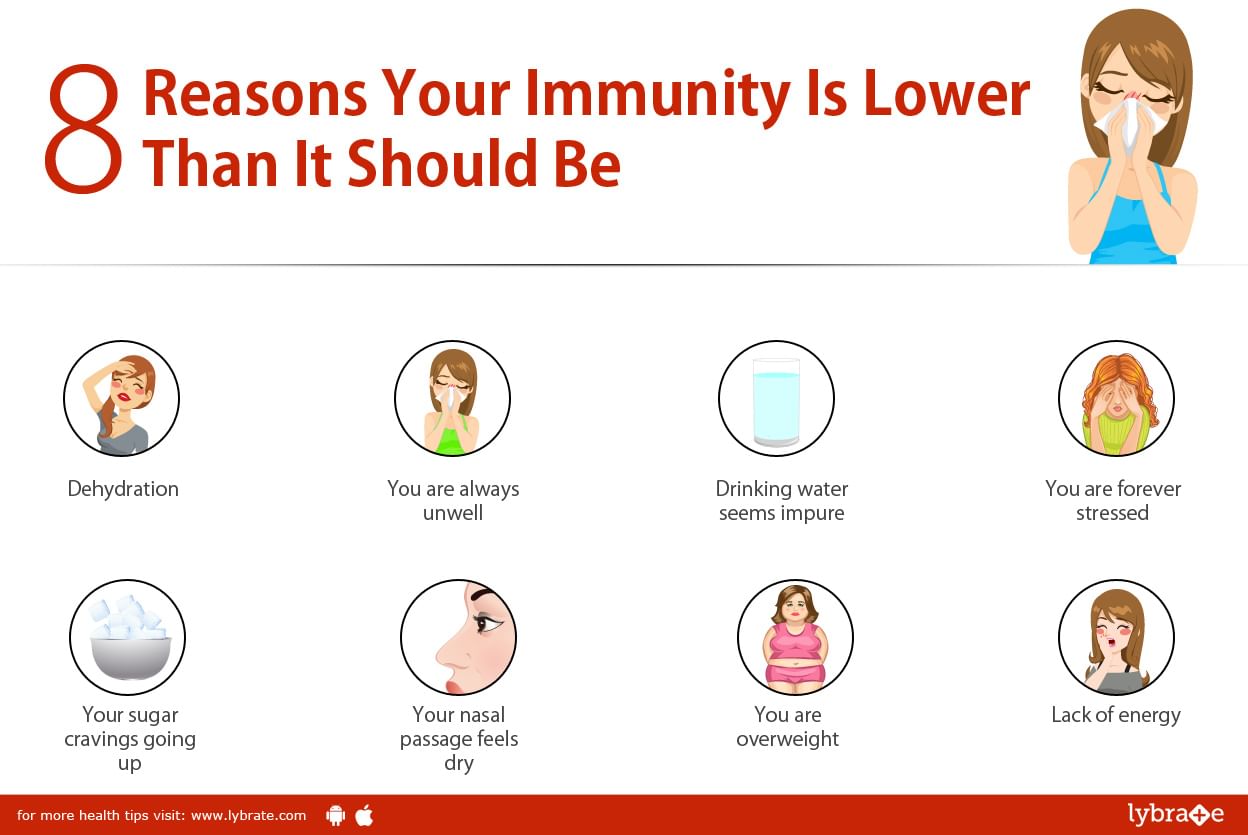 8 Reasons Your Immunity Is Lower Than It Should Be

Dehydration

You are always unwell

Drinking water seems impure

You are forever stressed

Your sugar cravings going up

Your nasal passage feels dry

You are overweight

Lack of energy

for more health tips visit: www.lybrate.com

lybrate